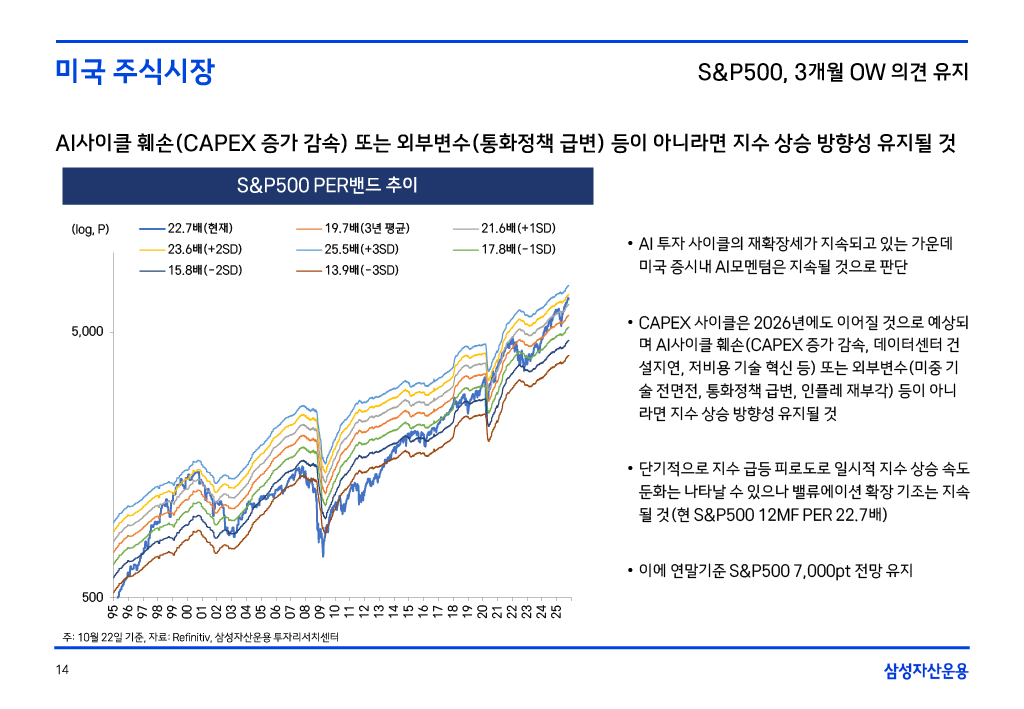 미국 주식시장

S&P500, 3개월 OW 의견 유지

AI사이클 훼손(CAPEX 증가 감속) 또는 외부변수(통화정책 급변) 등이 아니라면 지수 상승 방향성 유지될 것

S&P500 PER밴드 추이

(log, P)

22.7배(현재)
19.7배(3년 평균)
21.6배(+1SD)
23.6배(+2SD)
25.5배(+3SD)
17.8배(-1SD)
15.8배(-2SD)
13.9배(-3SD)

5,000

500

95 96 97 98 99 00 01 02 03 04 05 06 07 08 09 10 11 12 13 14 15 16 17 18 19 20 21 22 23 24 25

주: 10월 22일 기준, 자료: Refinitiv, 삼성자산운용 투자리서치센터

• AI 투자 사이클의 재확장세가 지속되고 있는 가운데 미국 증시내 AI모멘텀은 지속될 것으로 판단

• CAPEX 사이클은 2026년에도 이어질 것으로 예상되며 AI사이클 훼손(CAPEX 증가 감속, 데이터센터 건설지연, 저비용 기술 혁신 등) 또는 외부변수(미중 기술 전면전, 통화정책 급변, 인플레 재부각) 등이 아니라면 지수 상승 방향성 유지될 것

• 단기적으로 지수 급등 피로도로 일시적 지수 상승 속도 둔화는 나타날 수 있으나 밸류에이션 확장 기조는 지속될 것(현 S&P500 12MF PER 22.7배)

• 이에 연말기준 S&P500 7,000pt 전망 유지

14

삼성자산운용